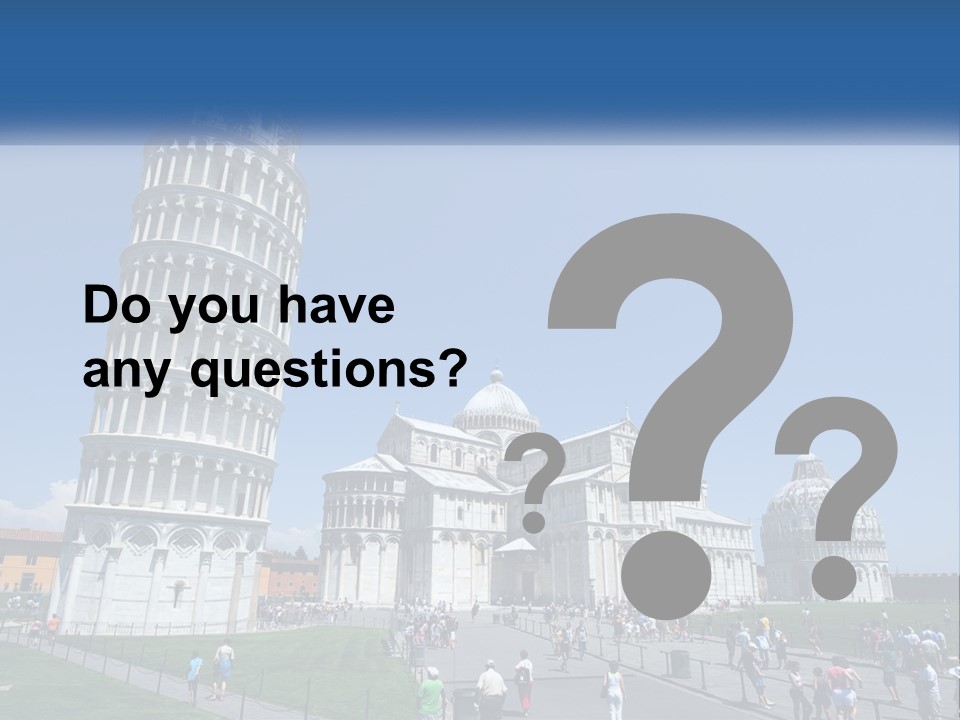 Do you have any questions?

?

?

?